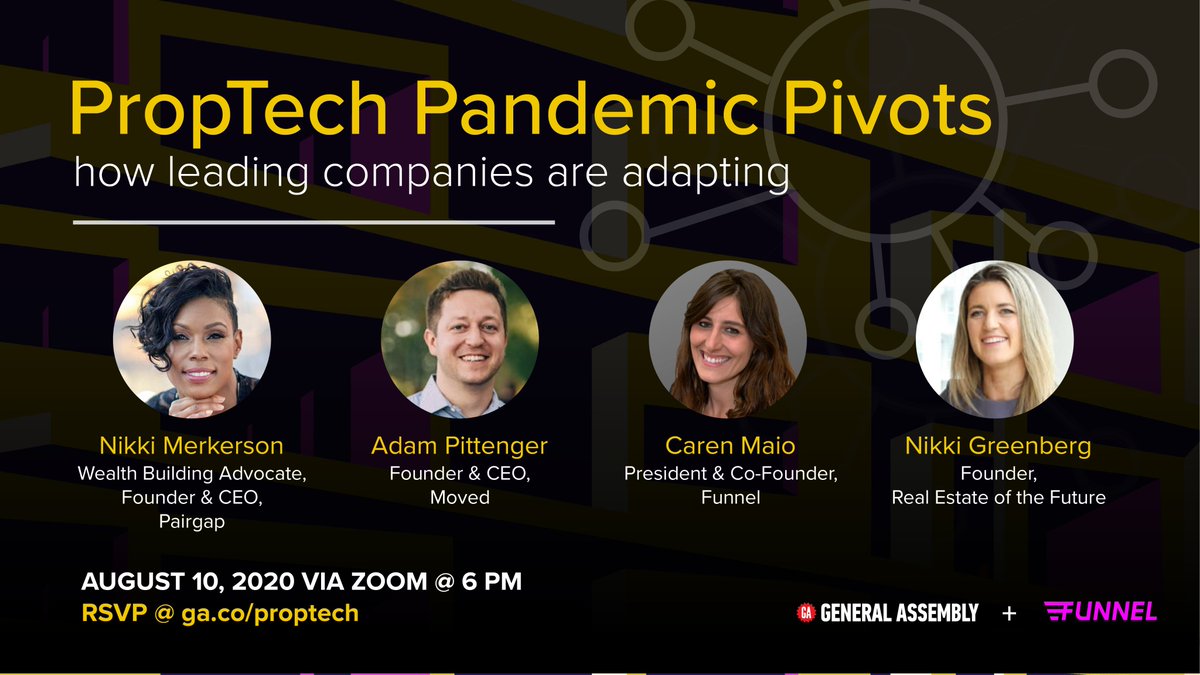 PropTech Pandemic Pivots
how leading companies are adapting

Nikki Merkerson
Wealth Building Advocate, Founder & CEO, Pairgap

Adam Pittenger
Founder & CEO, Moved

Caren Maio
President & Co-Founder, Funnel

Nikki Greenberg
Founder, Real Estate of the Future

AUGUST 10, 2020 VIA ZOOM @ 6 PM
RSVP @ ga.co/proptech

GA GENERAL ASSEMBLY + FUNNEL